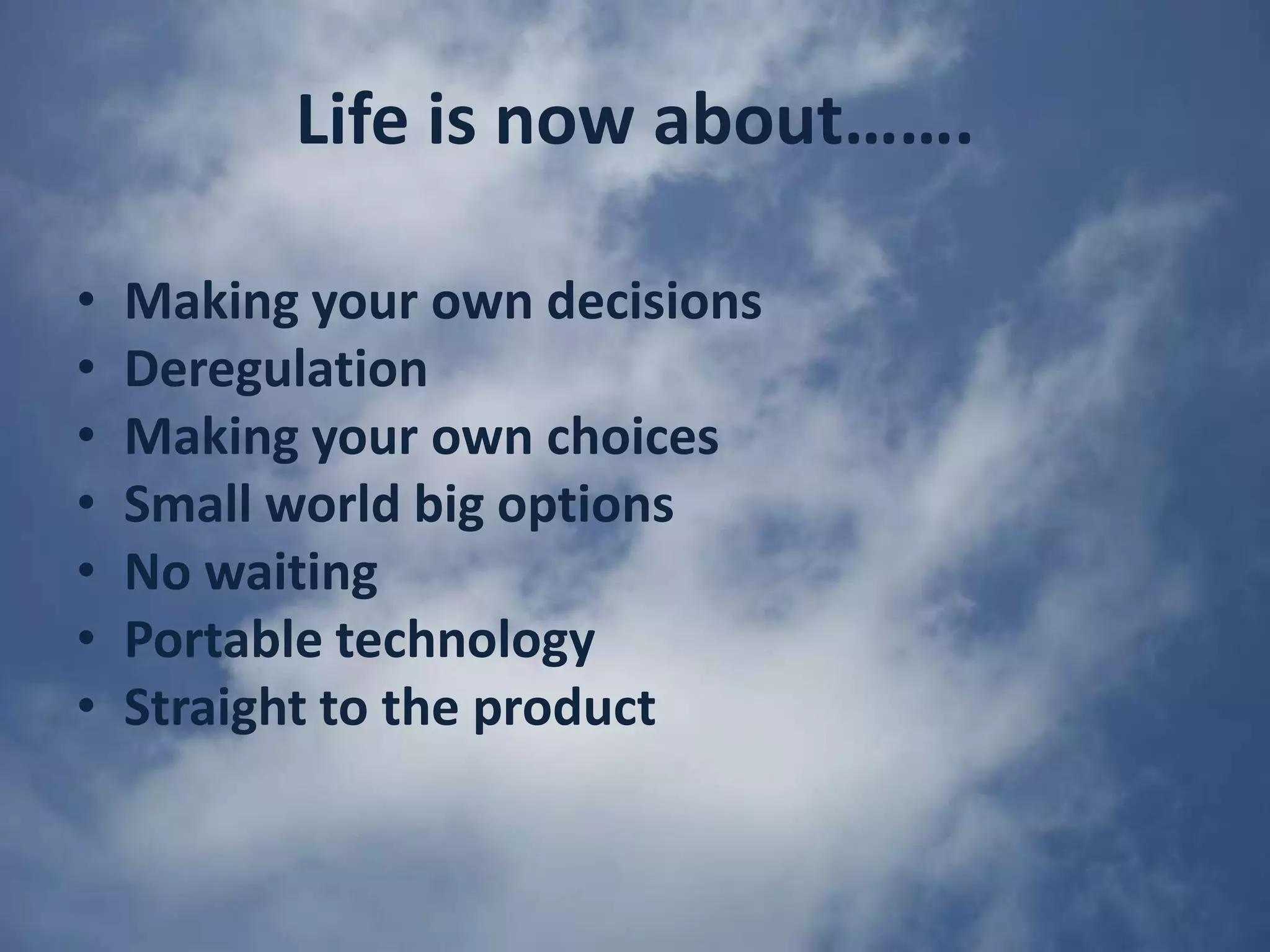 Life is now about…….

• Making your own decisions
• Deregulation
• Making your own choices
• Small world big options
• No waiting
• Portable technology
• Straight to the product